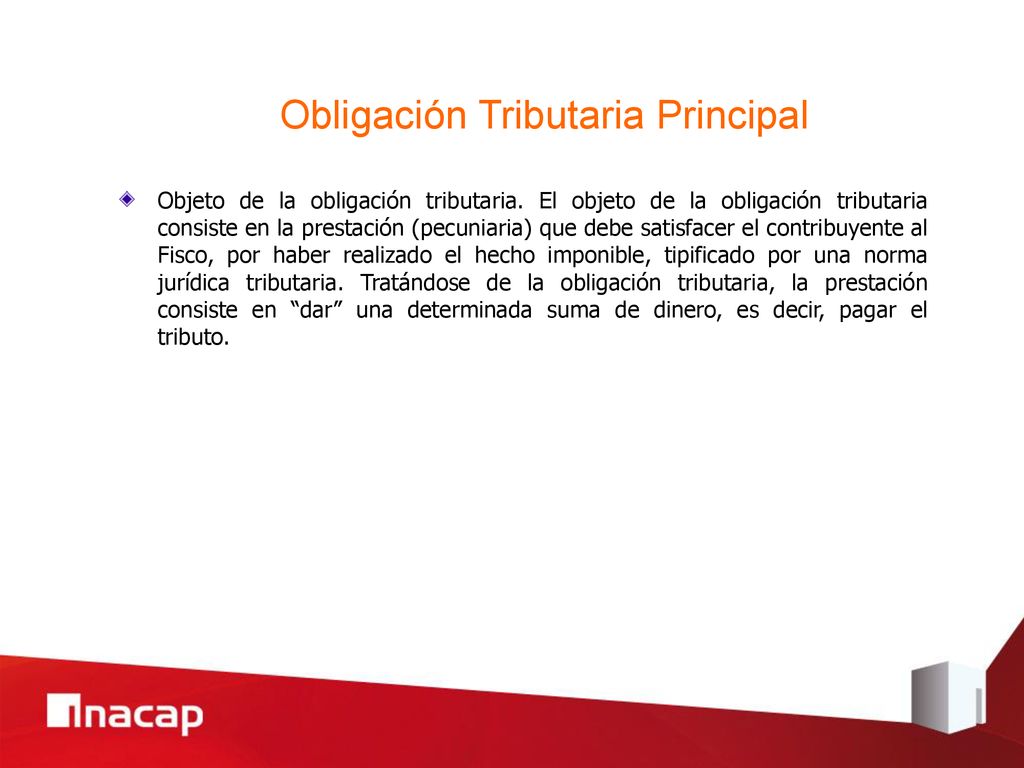 Obligación Tributaria Principal

Objeto de la obligación tributaria. El objeto de la obligación tributaria consiste en la prestación (pecuniaria) que debe satisfacer el contribuyente al Fisco, por haber realizado el hecho imponible, tipificado por una norma jurídica tributaria. Tratándose de la obligación tributaria, la prestación consiste en “dar” una determinada suma de dinero, es decir, pagar el tributo.

inacap